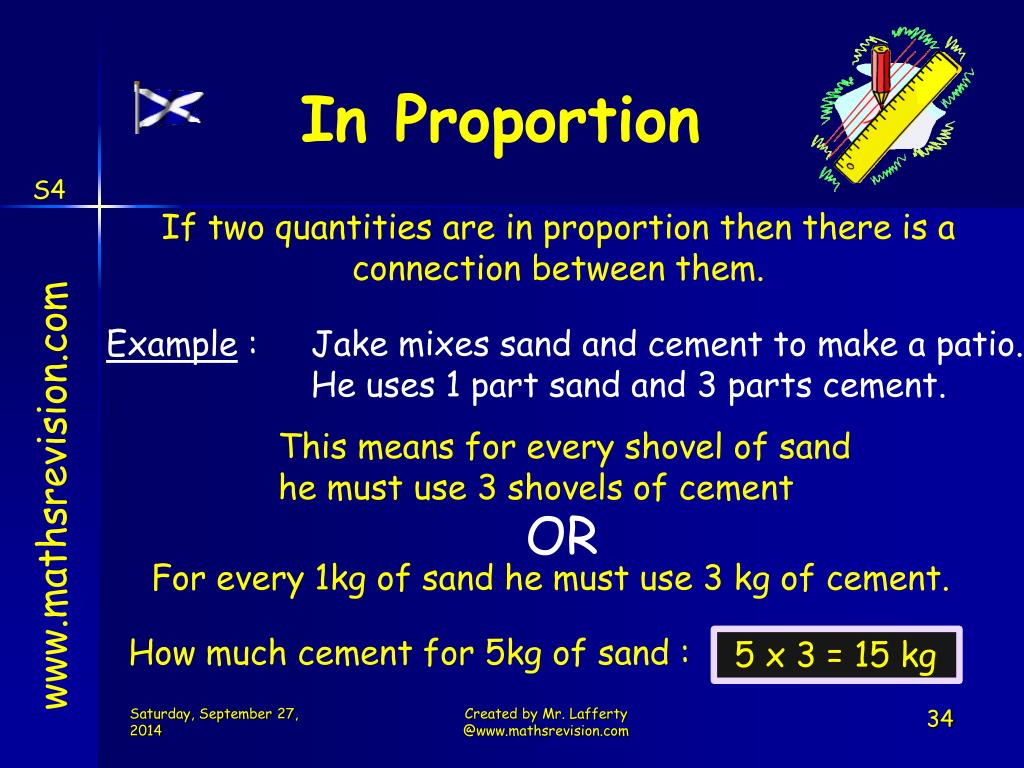 In Proportion

S4

www.mathsrevision.com

If two quantities are in proportion then there is a connection between them.

Example : Jake mixes sand and cement to make a patio. He uses 1 part sand and 3 parts cement.

This means for every shovel of sand he must use 3 shovels of cement

OR

For every 1kg of sand he must use 3 kg of cement.

How much cement for 5kg of sand : 5 x 3 = 15 kg

Saturday, September 27, 2014

Created by Mr. Lafferty @www.mathsrevision.com

34